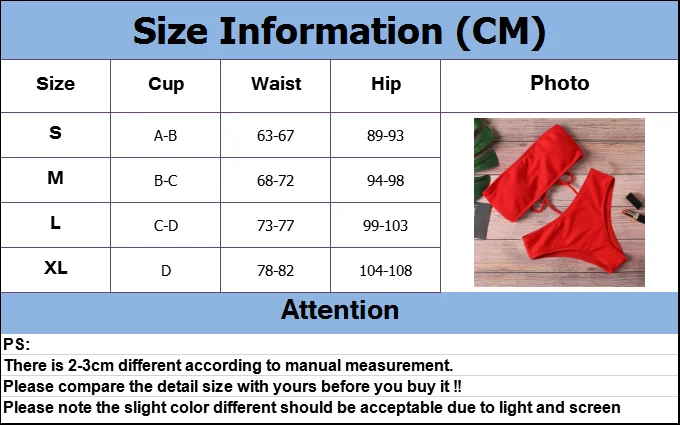 Size Information (CM)

| Size | Cup | Waist | Hip | Photo |
|---|---|---|---|---|
| S | A-B | 63-67 | 89-93 | |
| M | B-C | 68-72 | 94-98 | |
| L | C-D | 73-77 | 99-103 | |
| XL | D | 78-82 | 104-108 | |

Attention

PS:
There is 2-3cm different according to manual measurement.
Please compare the detail size with yours before you buy it !!
Please note the slight color different should be acceptable due to light and screen